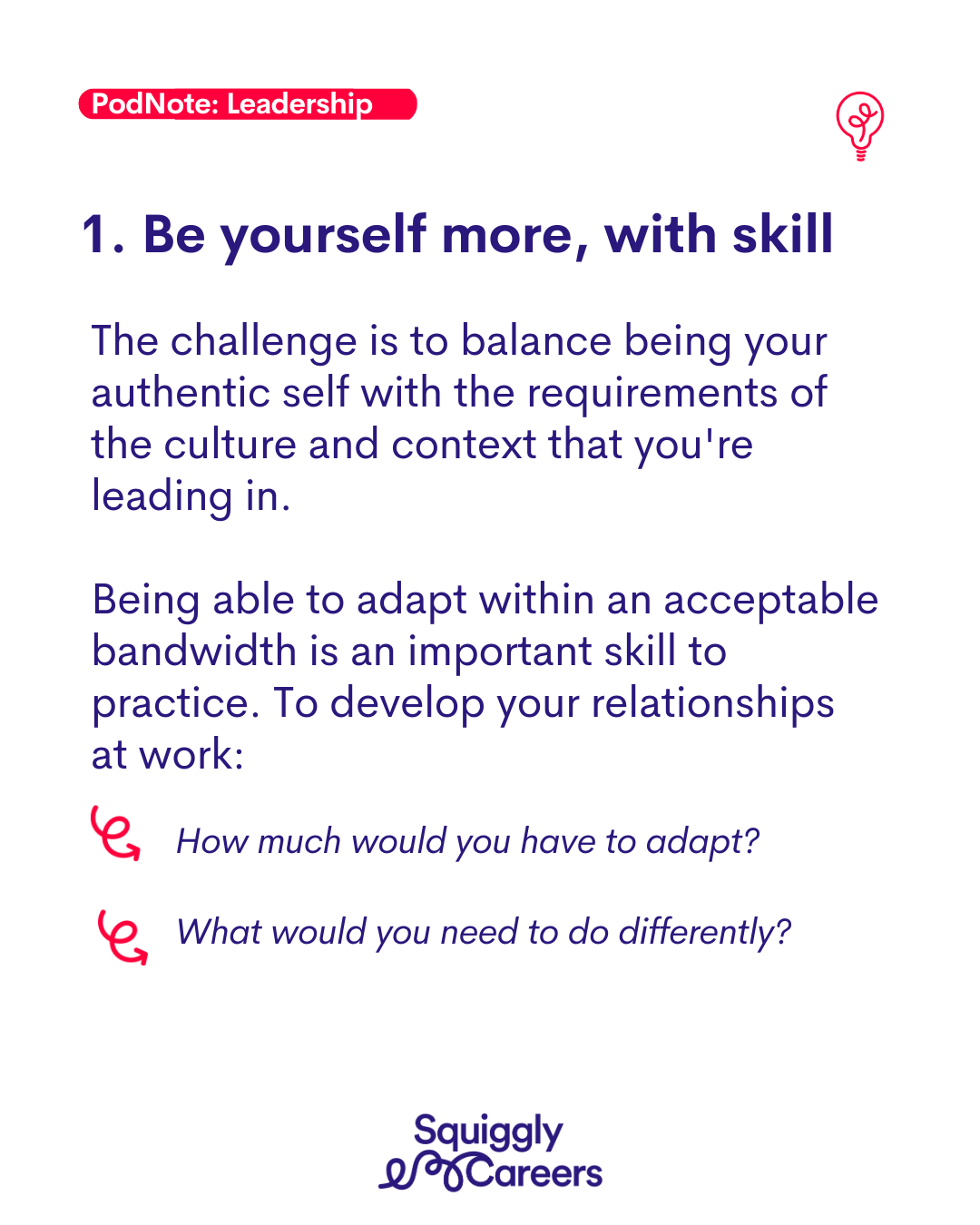 PodNote: Leadership

1. Be yourself more, with skill

The challenge is to balance being your authentic self with the requirements of the culture and context that you're leading in.

Being able to adapt within an acceptable bandwidth is an important skill to practice. To develop your relationships at work:

How much would you have to adapt?

What would you need to do differently?

Squiggly Careers